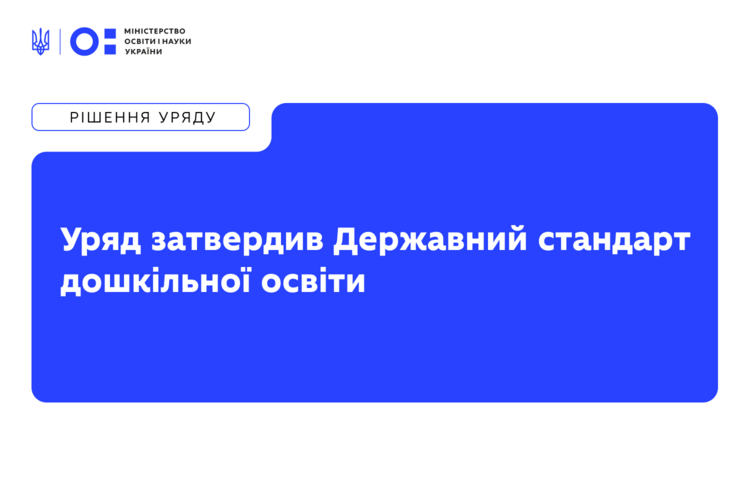 МІНІСТЕРСТВО
ОСВІТИ І НАУКИ
УКРАЇНИ

РІШЕННЯ УРЯДУ

Уряд затвердив Державний стандарт дошкільної освіти